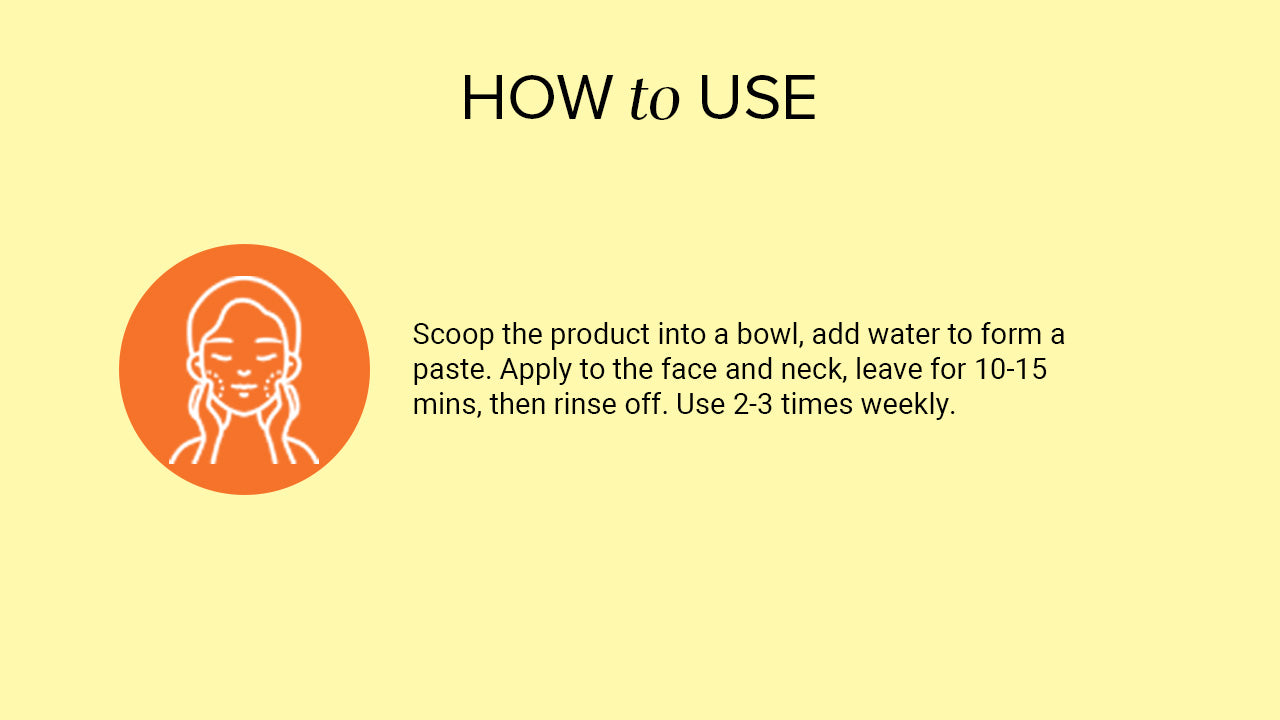 HOW to USE

Scoop the product into a bowl, add water to form a paste. Apply to the face and neck, leave for 10-15 mins, then rinse off. Use 2-3 times weekly.